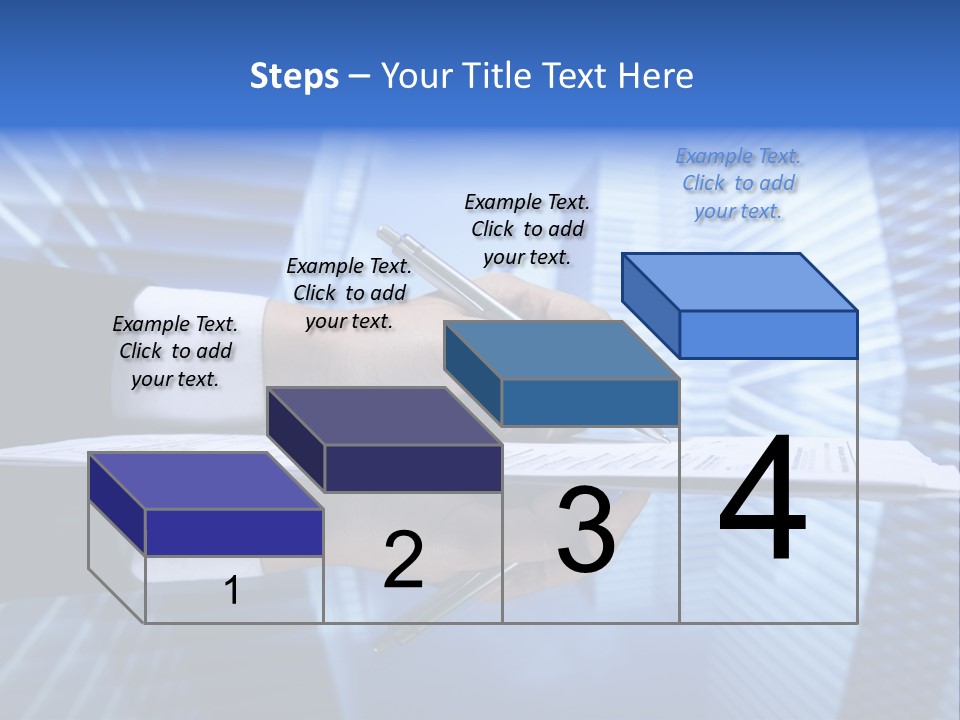 Steps – Your Title Text Here

Example Text. Click to add your text.

Example Text. Click to add your text.

Example Text. Click to add your text.

Example Text. Click to add your text.

1

2

3

4